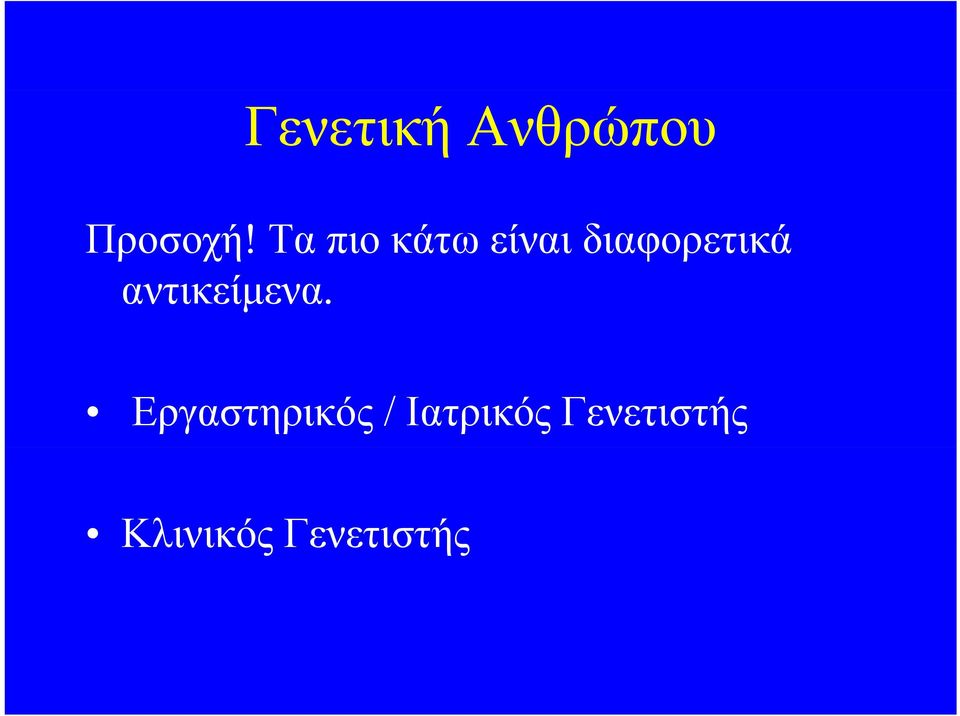 Γενετική Ανθρώπου

Προσοχή! Τα πιο κάτω είναι διαφορετικά αντικείμενα.

• Εργαστηρικός / Ιατρικός Γενετιστής

• Κλινικός Γενετιστής